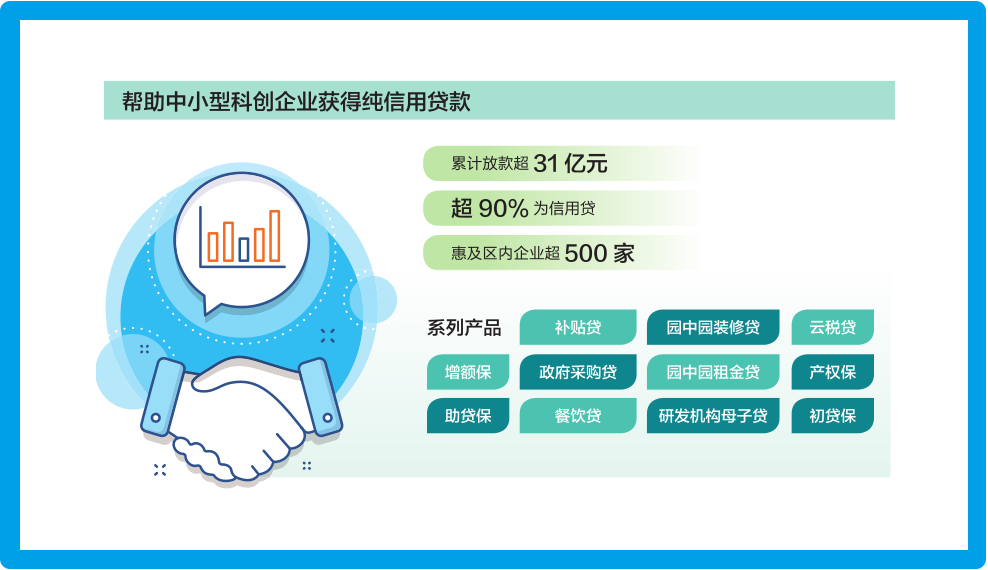 帮助中小型科创企业获得纯信用贷款

累计放款超 31 亿元

超 90% 为信用贷

惠及区内企业超 500 家

系列产品

补贴贷

园中园装修贷

云税贷

增额保

政府采购贷

园中园租金贷

产权保

助贷保

餐饮贷

研发机构母子贷

初贷保